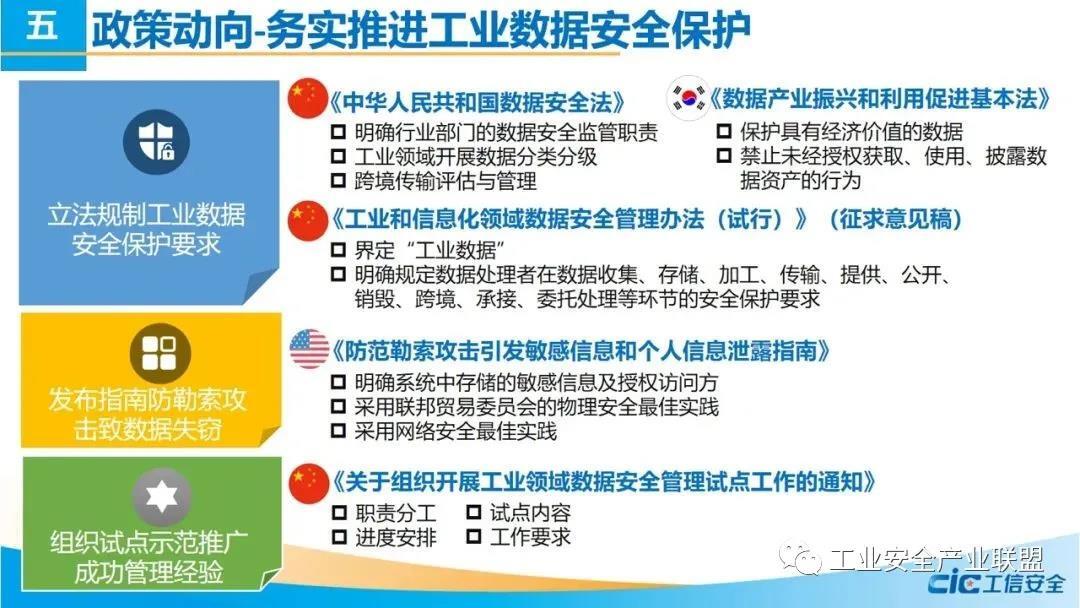 五 政策动向-务实推进工业数据安全保护

立法规制工业数据安全保护要求

《中华人民共和国数据安全法》
☐ 明确行业部门的数据安全监管职责
☐ 工业领域开展数据分类分级
☐ 跨境传输评估与管理

《数据产业振兴和利用促进基本法》
☐ 保护具有经济价值的数据
☐ 禁止未经授权获取、使用、披露数据资产的行为

《工业和信息化领域数据安全管理办法（试行）》（征求意见稿）
☐ 界定“工业数据”
☐ 明确规定数据处理者在数据收集、存储、加工、传输、提供、公开、销毁、跨境、承接、委托处理等环节的安全保护要求

发布指南防勒索攻击致数据失窃

《防范勒索攻击引发敏感信息和个人信息泄露指南》
☐ 明确系统中存储的敏感信息及授权访问方
☐ 采用联邦贸易委员会的物理安全最佳实践
☐ 采用网络安全最佳实践

组织试点示范推广成功管理经验

《关于组织开展工业领域数据安全管理试点工作的通知》
☐ 职责分工 ☐ 试点内容
☐ 进度安排 ☐ 工作要求

工业安全产业联盟
CIC 工信安全